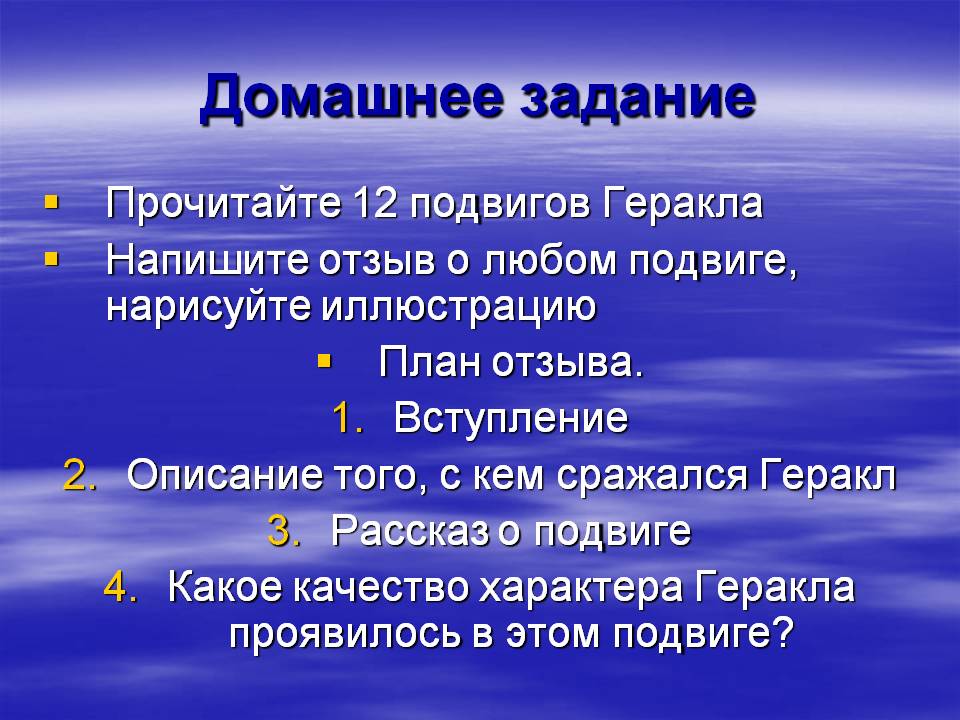 Домашнее задание

▪ Прочитайте 12 подвигов Геракла
▪ Напишите отзыв о любом подвиге, нарисуйте иллюстрацию

▪ План отзыва.
1. Вступление
2. Описание того, с кем сражался Геракл
3. Рассказ о подвиге
4. Какое качество характера Геракла проявилось в этом подвиге?